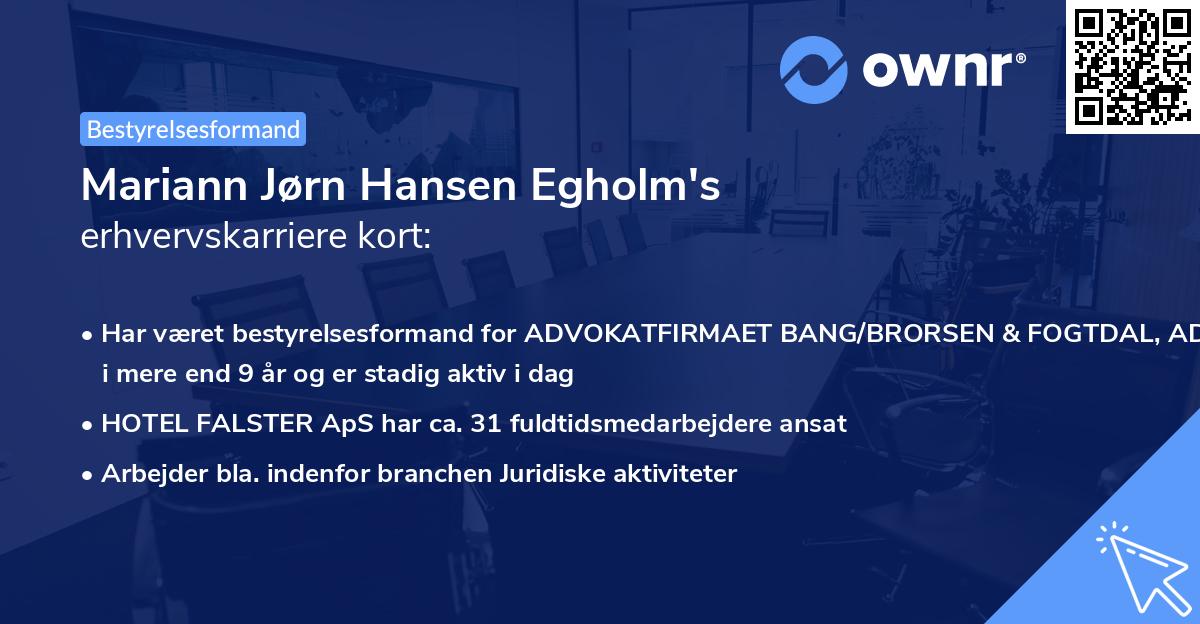 ownr®

Bestyrelsesformand

Mariann Jørn Hansen Egholm's erhvervskarriere kort:

• Har været bestyrelsesformand for ADVOKATFIRMAET BANG/BRORSEN & FOGTDAL, AD i mere end 9 år og er stadig aktiv i dag

• HOTEL FALSTER ApS har ca. 31 fuldtidsmedarbejdere ansat

• Arbejder bla. indenfor branchen Juridiske aktiviteter